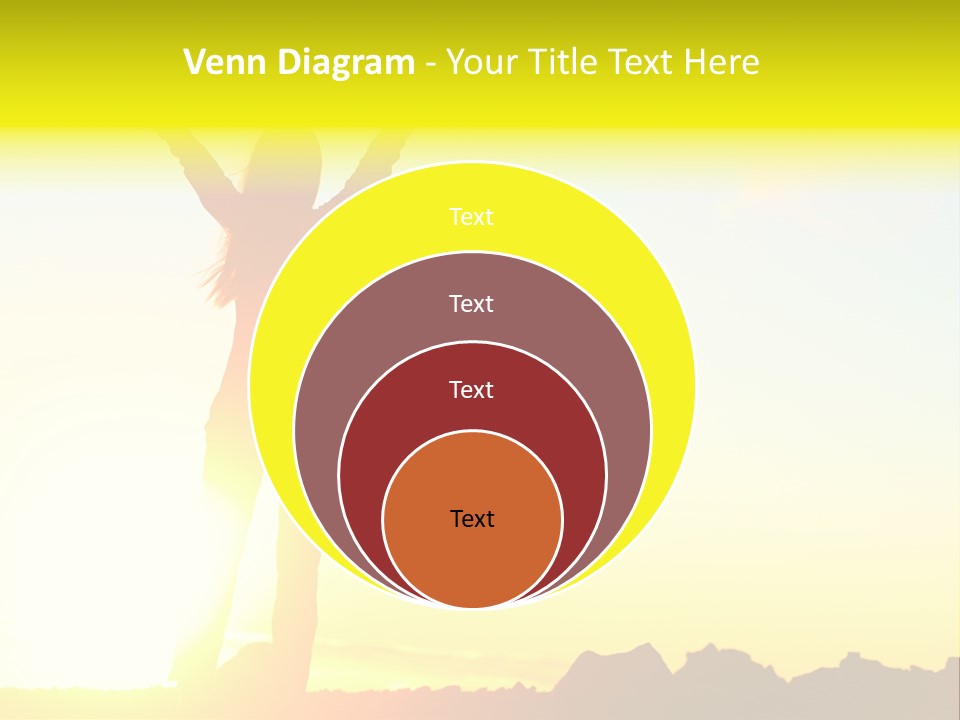 Venn Diagram - Your Title Text Here

Text

Text

Text

Text